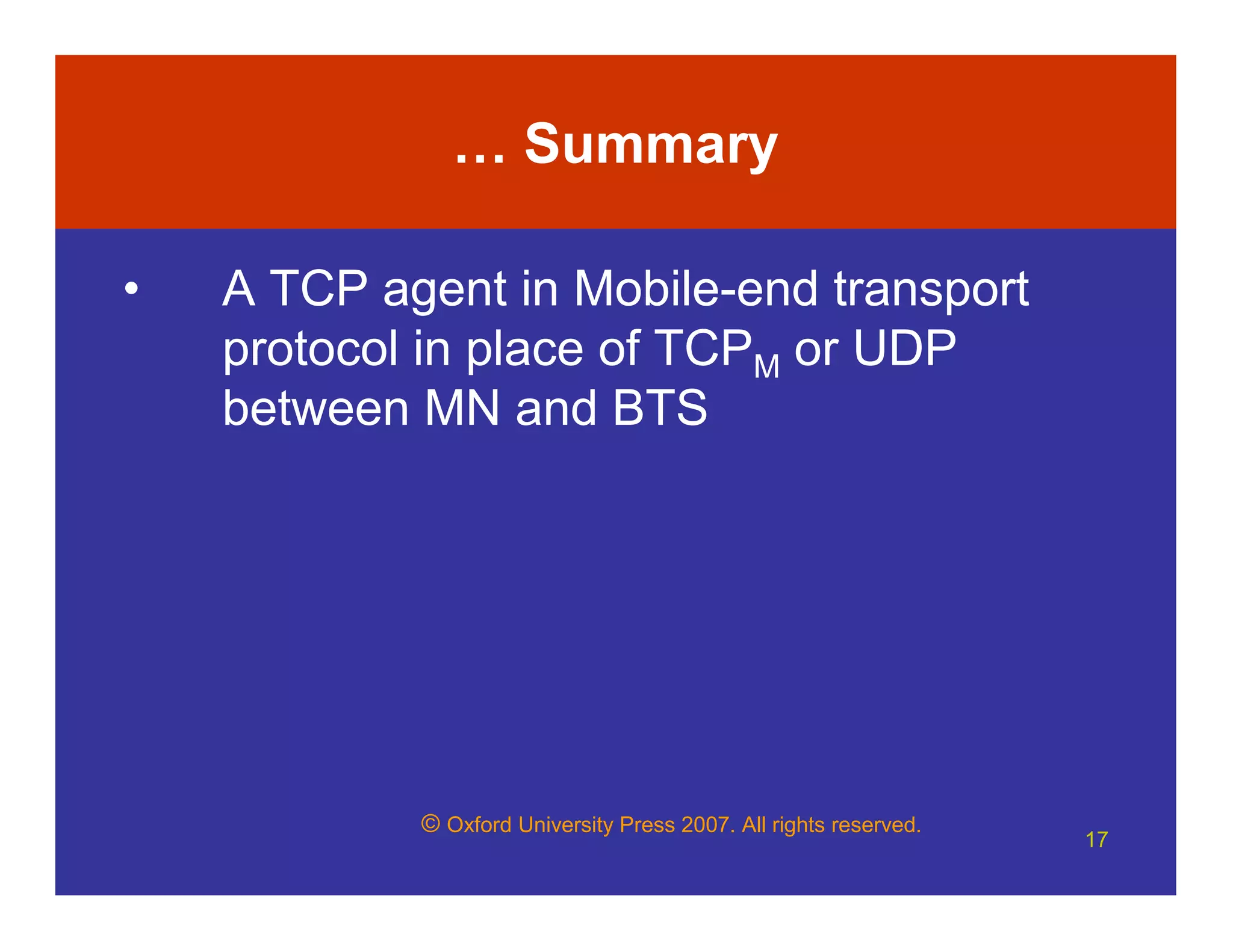 … Summary

• A TCP agent in Mobile-end transport protocol in place of $TCP_M$ or UDP between MN and BTS

© Oxford University Press 2007. All rights reserved.

17